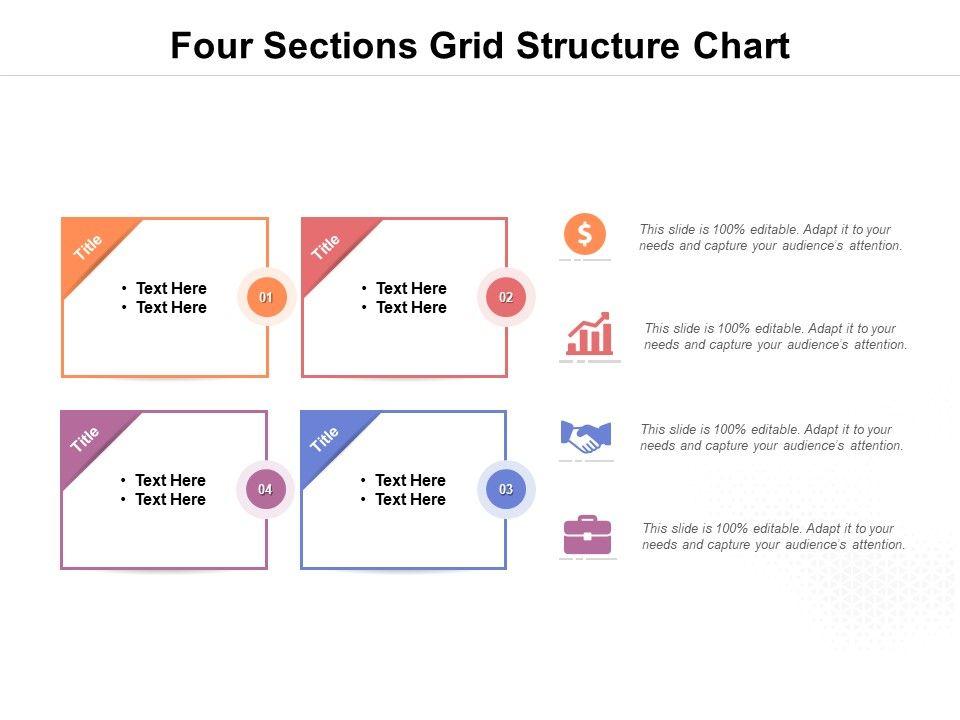 Four Sections Grid Structure Chart

Title
• Text Here
• Text Here
01

Title
• Text Here
• Text Here
02

Title
• Text Here
• Text Here
04

Title
• Text Here
• Text Here
03

This slide is 100% editable. Adapt it to your needs and capture your audience's attention.

This slide is 100% editable. Adapt it to your needs and capture your audience's attention.

This slide is 100% editable. Adapt it to your needs and capture your audience's attention.

This slide is 100% editable. Adapt it to your needs and capture your audience's attention.